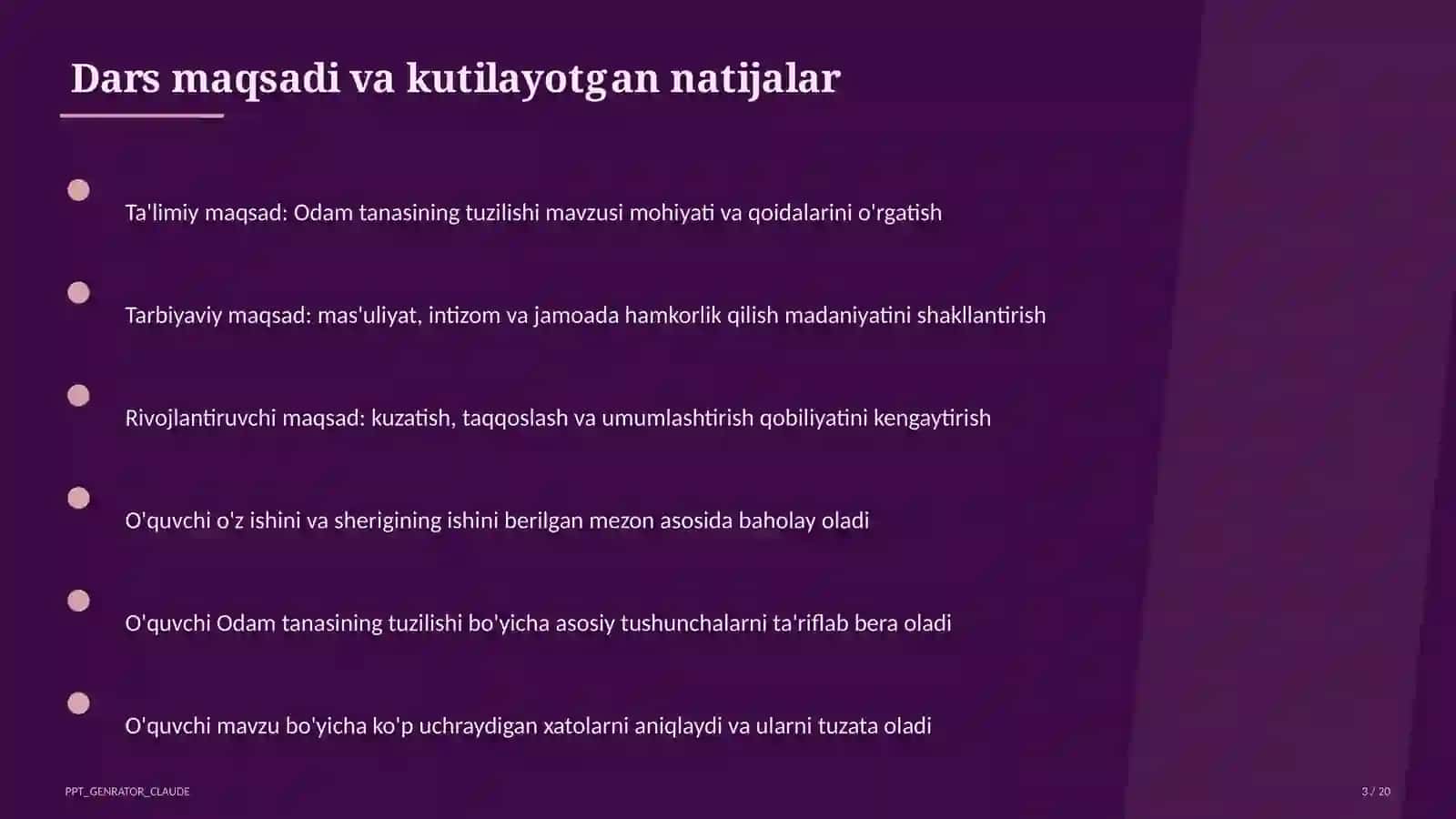 Dars maqsadi va kutilayotgan natijalar

Ta'limiy maqsad: Odam tanasining tuzilishi mavzusi mohiyati va qoidalarini o'rgatish

Tarbiyaviy maqsad: mas'uliyat, intizom va jamoada hamkorlik qilish madaniyatini shakllantirish

Rivojlantiruvchi maqsad: kuzatish, taqqoslash va umumlashtirish qobiliyatini kengaytirish

O'quvchi o'z ishini va sherigining ishini berilgan mezon asosida baholay oladi

O'quvchi Odam tanasining tuzilishi bo'yicha asosiy tushunchalarni ta'riflab bera oladi

O'quvchi mavzu bo'yicha ko'p uchraydigan xatolarni aniqlaydi va ularni tuzata oladi

PPT_GENRATOR_CLAUDE

3 / 20